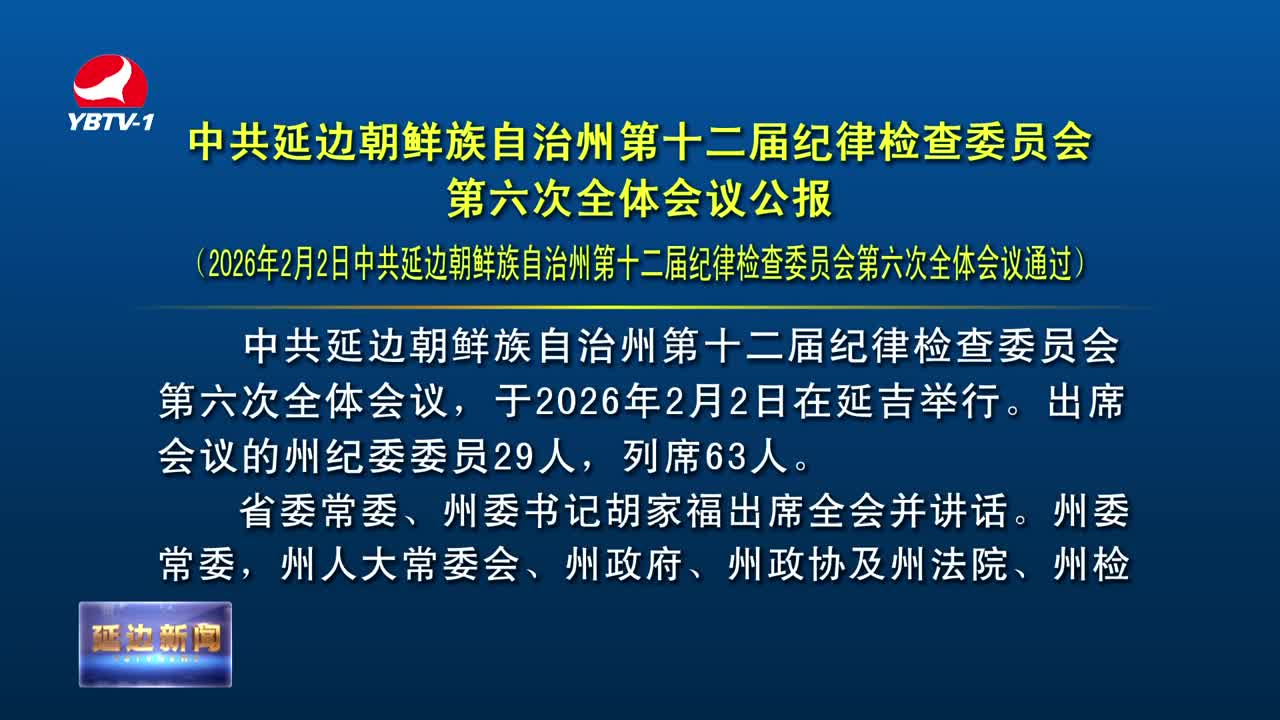 YBTV-1

中共延边朝鲜族自治州第十二届纪律检查委员会
第六次全体会议公报
（2026年2月2日中共延边朝鲜族自治州第十二届纪律检查委员会第六次全体会议通过）

中共延边朝鲜族自治州第十二届纪律检查委员会第六次全体会议，于2026年2月2日在延吉举行。出席会议的州纪委委员29人，列席63人。

省委常委、州委书记胡家福出席全会并讲话。州委常委，州人大常委会、州政府、州政协及州法院、州检

延边新闻